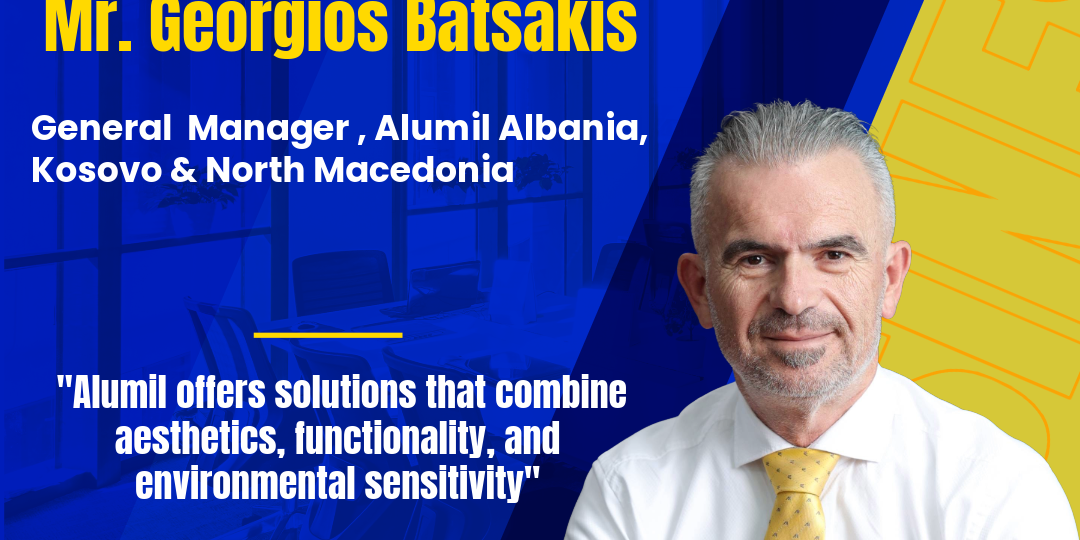 Mr. Georgios Batsakis

General Manager , Alumil Albania, Kosovo & North Macedonia

"Alumil offers solutions that combine aesthetics, functionality, and environmental sensitivity"